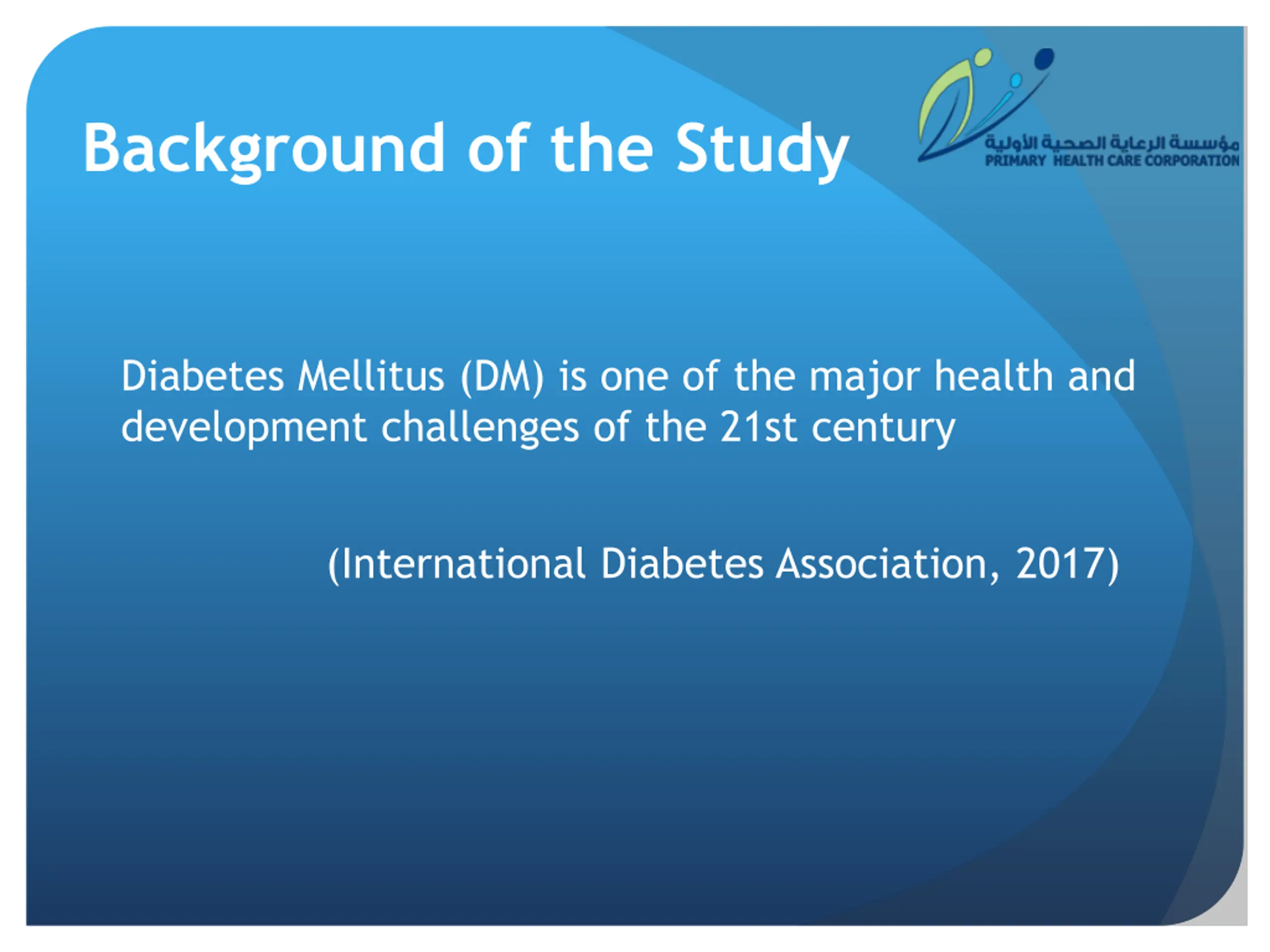 Background of the Study

مؤسسة الرعاية الصحية الأولية
PRIMARY HEALTH CARE CORPORATION

Diabetes Mellitus (DM) is one of the major health and development challenges of the 21st century

(International Diabetes Association, 2017)